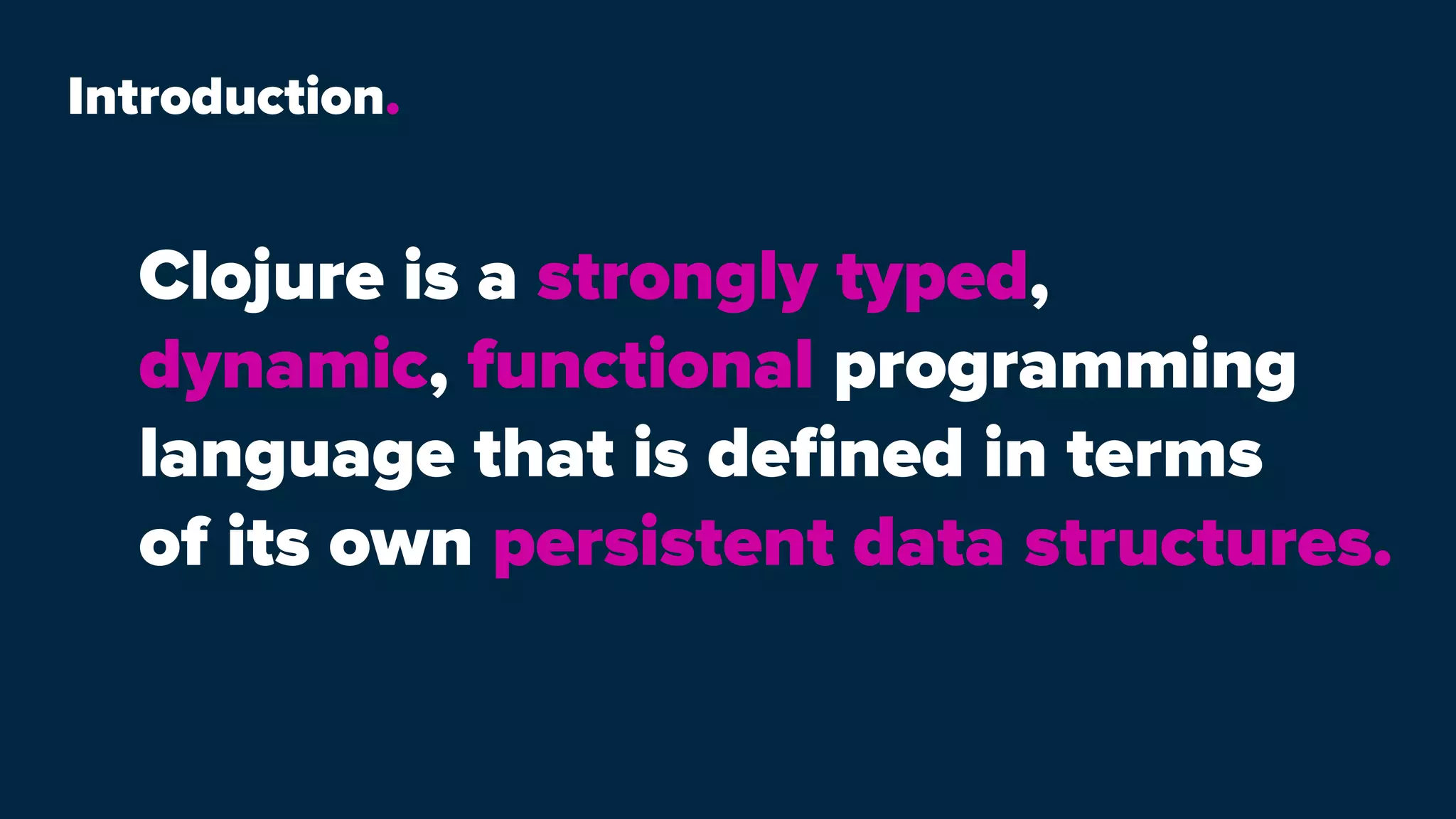 Introduction.

Clojure is a strongly typed, dynamic, functional programming language that is defined in terms of its own persistent data structures.